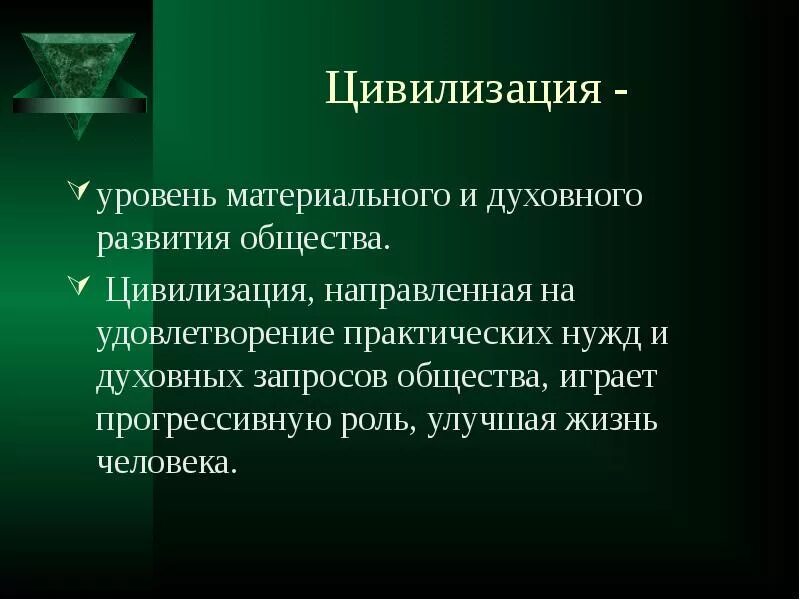 Цивилизация -

уровень материального и духовного развития общества.

Цивилизация, направленная на удовлетворение практических нужд и духовных запросов общества, играет прогрессивную роль, улучшая жизнь человека.